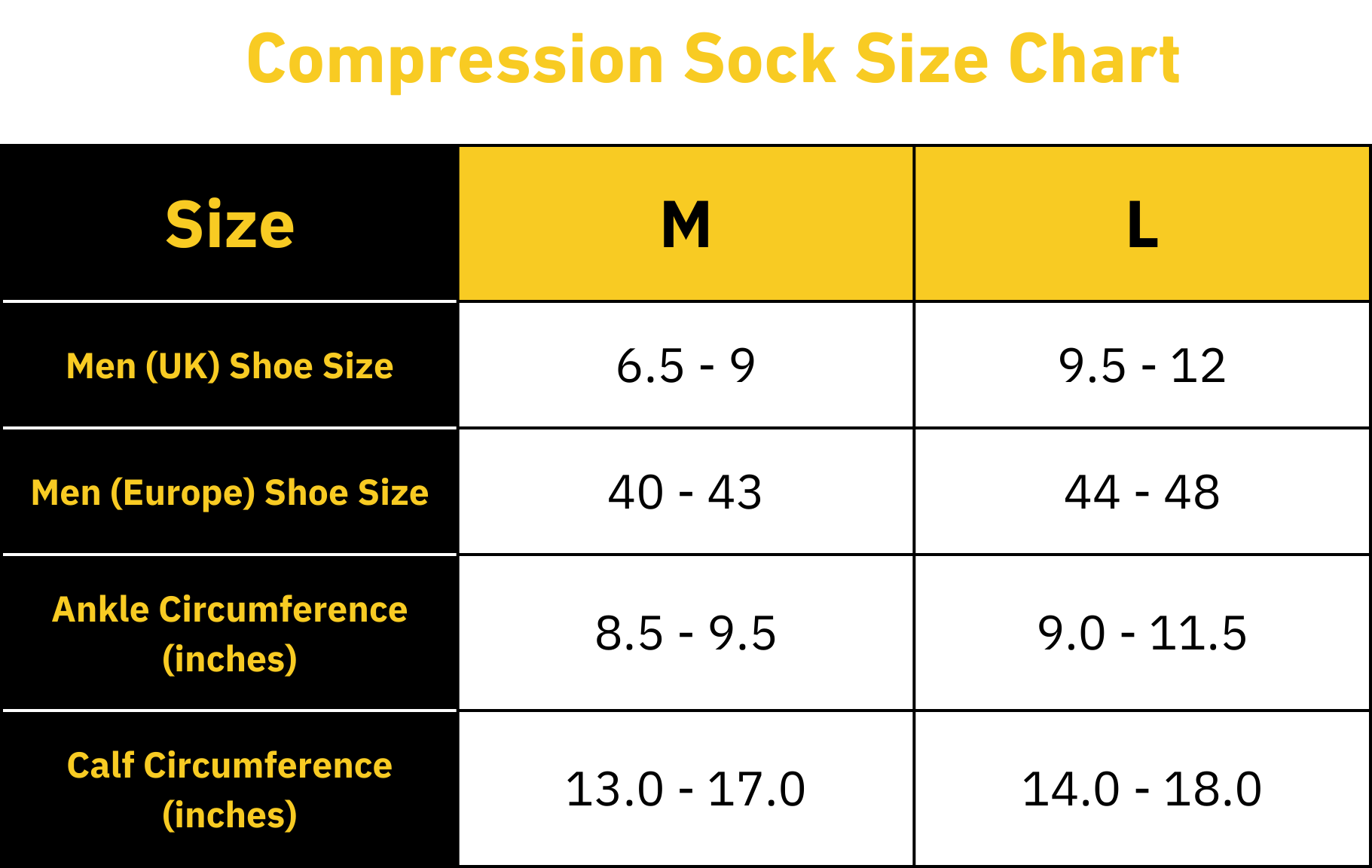 Compression Sock Size Chart

| Size | M | L |
|---|---|---|
| Men (UK) Shoe Size | 6.5 - 9 | 9.5 - 12 |
| Men (Europe) Shoe Size | 40 - 43 | 44 - 48 |
| Ankle Circumference (inches) | 8.5 - 9.5 | 9.0 - 11.5 |
| Calf Circumference (inches) | 13.0 - 17.0 | 14.0 - 18.0 |